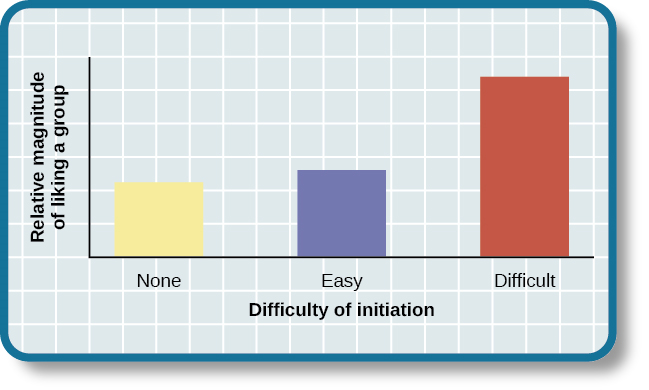 Relative magnitude of liking a group

None

Easy

Difficult

Difficulty of initiation